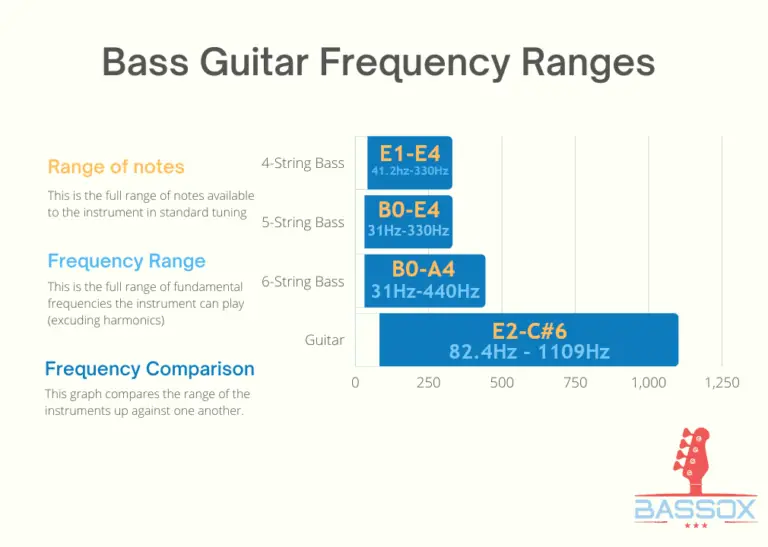 Bass Guitar Frequency Ranges

Range of notes

This is the full range of notes available to the instrument in standard tuning

Frequency Range

This is the full range of fundamental frequencies the instrument can play (excuding harmonics)

Frequency Comparison

This graph compares the range of the instruments up against one another.

4-String Bass
E1-E4
41.2hz-330Hz

5-String Bass
B0-E4
31Hz-330Hz

6-String Bass
B0-A4
31Hz-440Hz

Guitar
E2-C#6
82.4Hz - 1109Hz

0
250
500
750
1,000
1,250

BASSOX